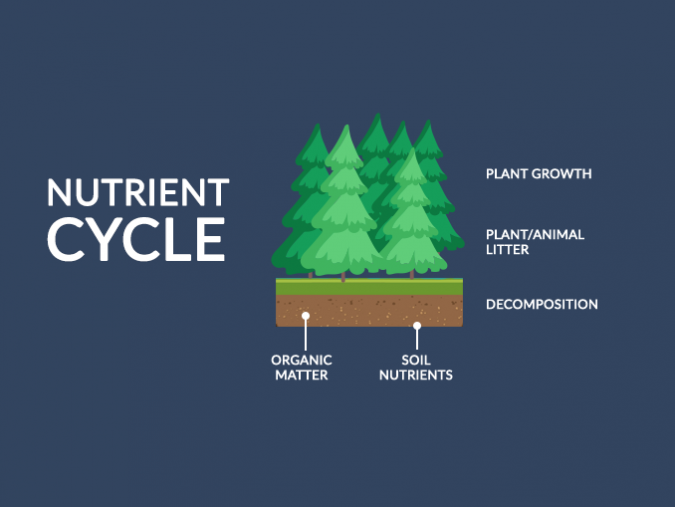 NUTRIENT CYCLE

PLANT GROWTH

PLANT/ANIMAL LITTER

DECOMPOSITION

ORGANIC MATTER

SOIL NUTRIENTS